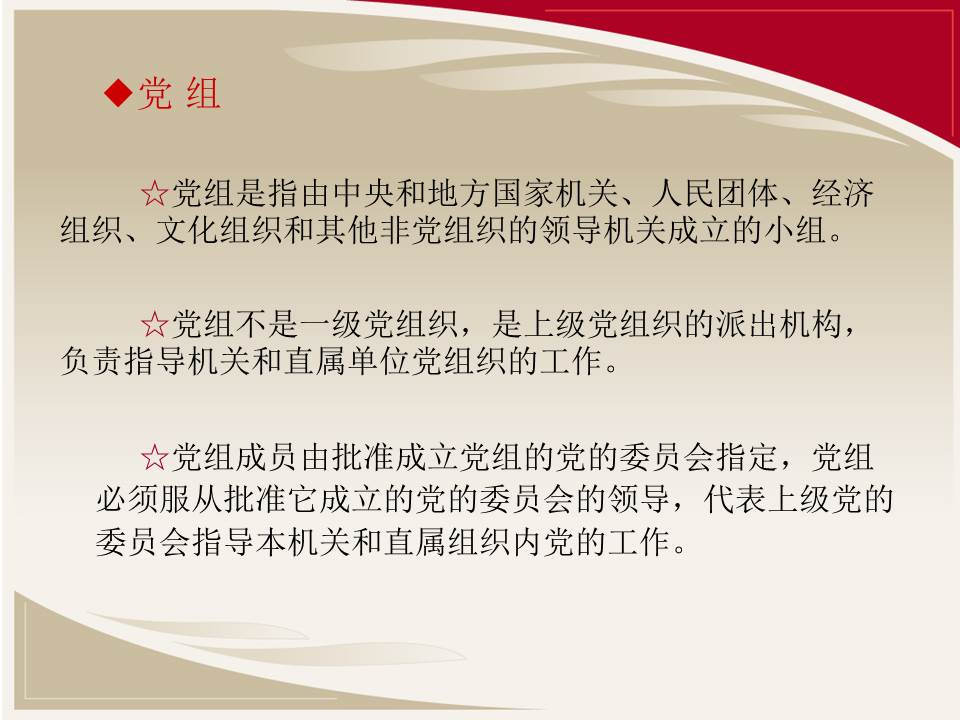 ◆党 组

☆党组是指由中央和地方国家机关、人民团体、经济组织、文化组织和其他非党组织的领导机关成立的小组。

☆党组不是一级党组织，是上级党组织的派出机构，负责指导机关和直属单位党组织的工作。

☆党组成员由批准成立党组的党的委员会指定，党组必须服从批准它成立的党的委员会的领导，代表上级党的委员会指导本机关和直属组织内党的工作。